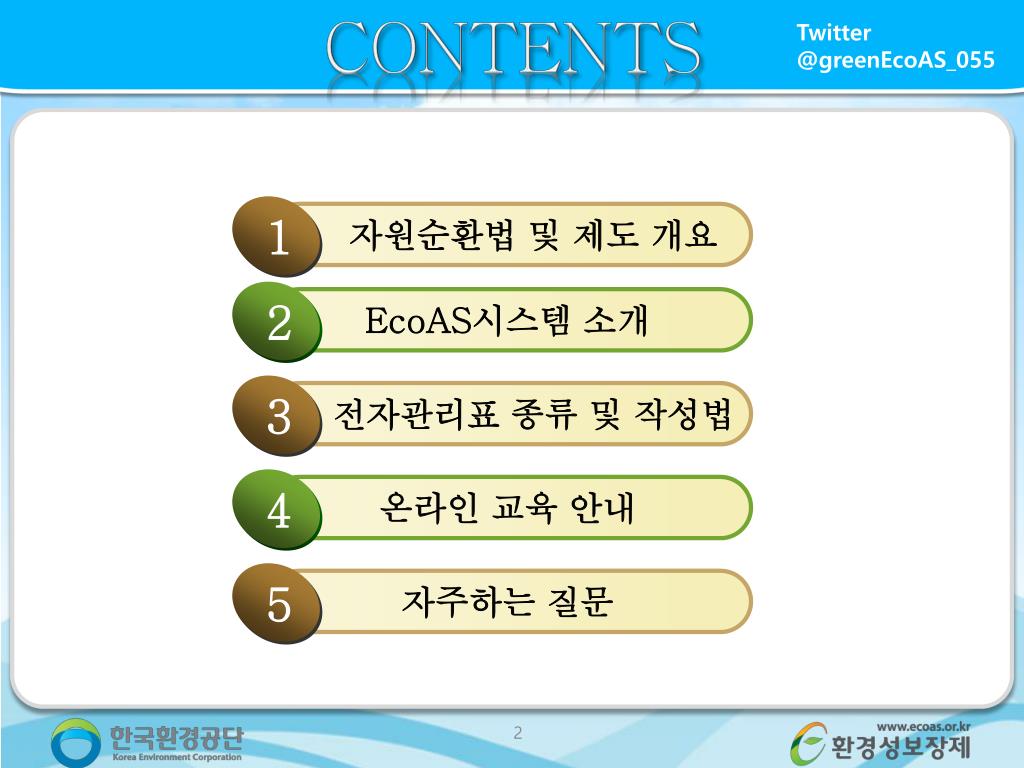 CONTENTS

Twitter
@greenEcoAS_055

1 자원순환법 및 제도 개요

2 EcoAS시스템 소개

3 전자관리표 종류 및 작성법

4 온라인 교육 안내

5 자주하는 질문

한국환경공단
Korea Environment Corporation

2

www.ecoas.or.kr
환경성보장제